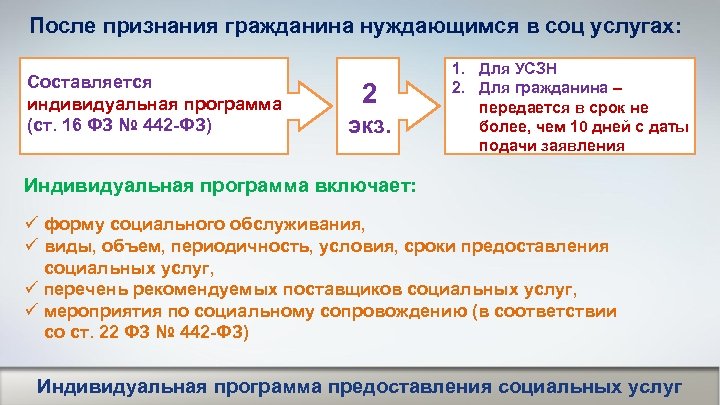 После признания гражданина нуждающимся в соц услугах:

Составляется индивидуальная программа (ст. 16 ФЗ № 442-ФЗ)

2 экз.

1. Для УСЗН
2. Для гражданина – передается в срок не более, чем 10 дней с даты подачи заявления

Индивидуальная программа включает:

✓ форму социального обслуживания,
✓ виды, объем, периодичность, условия, сроки предоставления социальных услуг,
✓ перечень рекомендуемых поставщиков социальных услуг,
✓ мероприятия по социальному сопровождению (в соответствии со ст. 22 ФЗ № 442-ФЗ)

Индивидуальная программа предоставления социальных услуг